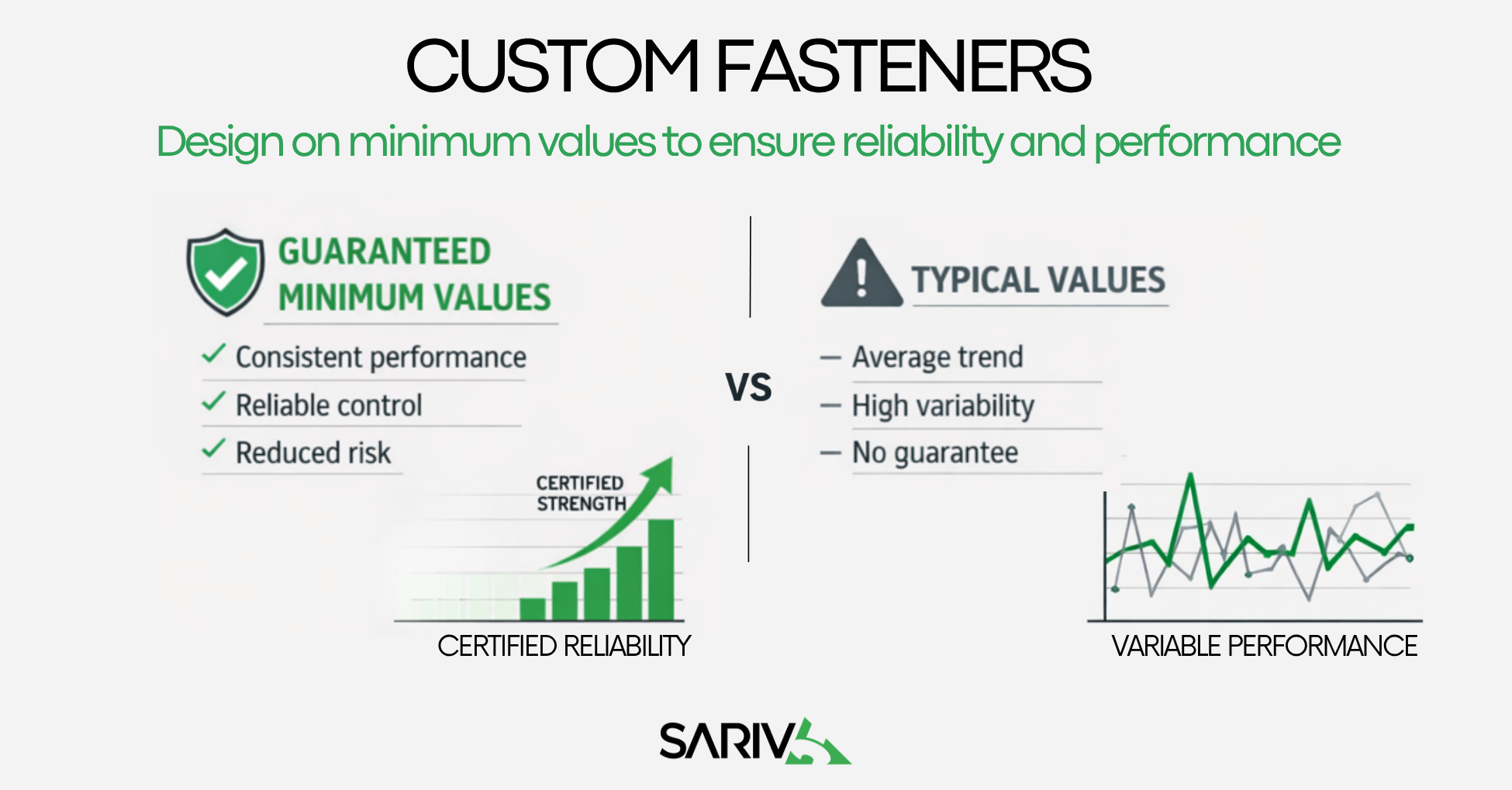 CUSTOM FASTENERS

Design on minimum values to ensure reliability and performance

GUARANTEED MINIMUM VALUES

✓ Consistent performance
✓ Reliable control
✓ Reduced risk

CERTIFIED STRENGTH

CERTIFIED RELIABILITY

VS

TYPICAL VALUES

— Average trend
— High variability
— No guarantee

VARIABLE PERFORMANCE

SARIV